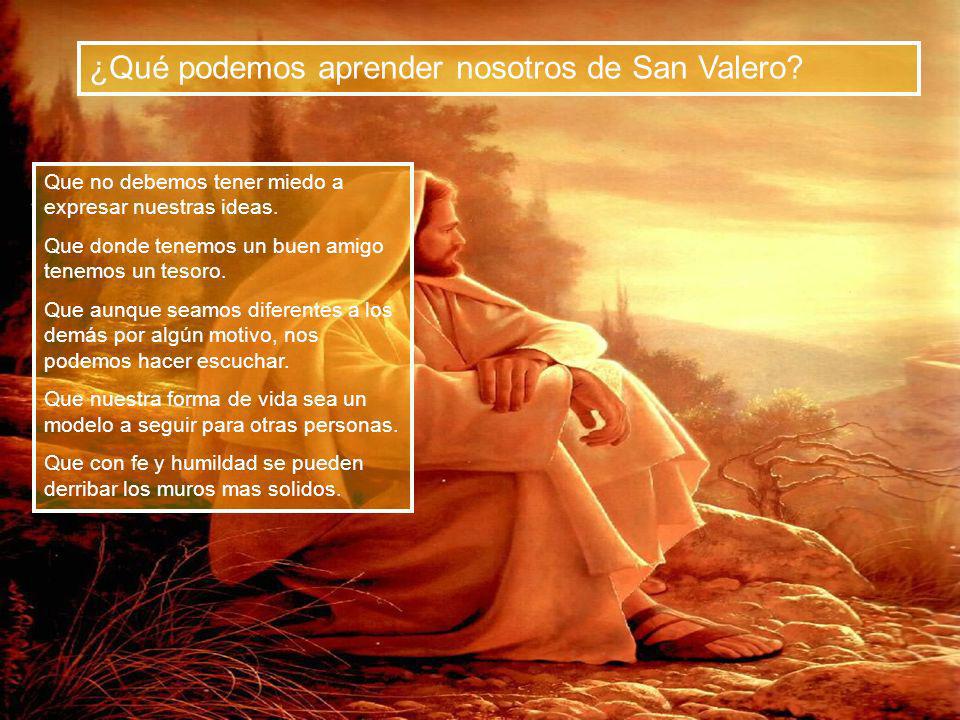 ¿Qué podemos aprender nosotros de San Valero?

Que no debemos tener miedo a expresar nuestras ideas.

Que donde tenemos un buen amigo tenemos un tesoro.

Que aunque seamos diferentes a los demás por algún motivo, nos podemos hacer escuchar.

Que nuestra forma de vida sea un modelo a seguir para otras personas.

Que con fe y humildad se pueden derribar los muros mas solidos.